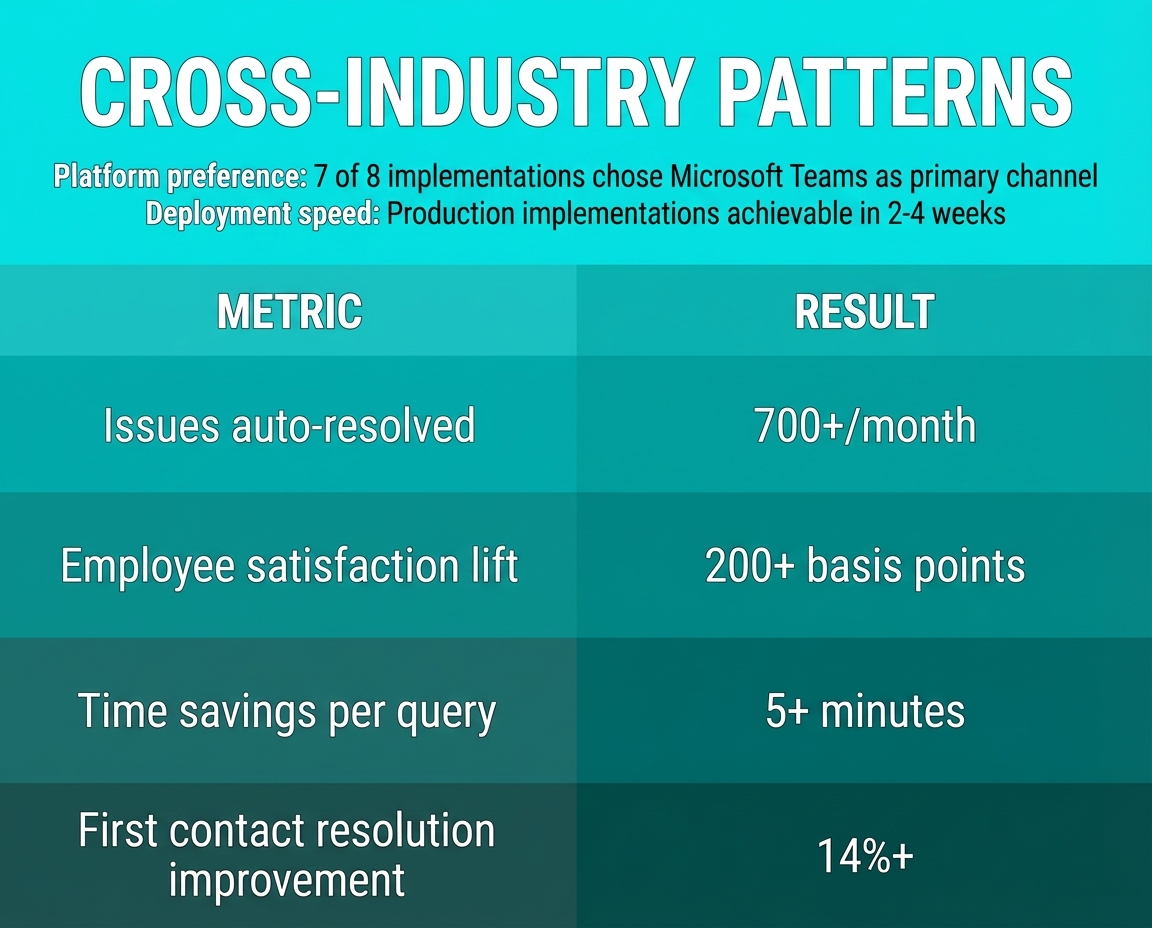 CROSS-INDUSTRY PATTERNS

Platform preference: 7 of 8 implementations chose Microsoft Teams as primary channel
Deployment speed: Production implementations achievable in 2-4 weeks

| METRIC | RESULT |
|---|---|
| Issues auto-resolved | 700+/month |
| Employee satisfaction lift | 200+ basis points |
| Time savings per query | 5+ minutes |
| First contact resolution improvement | 14%+ |